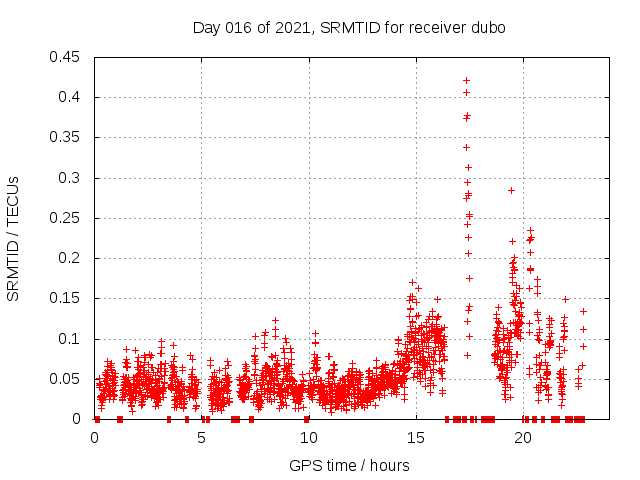 Day 016 of 2021, SRMTID for receiver dubo

SRMTID / TECUs

0.45
0.4
0.35
0.3
0.25
0.2
0.15
0.1
0.05
0

0
5
10
15
20

GPS time / hours